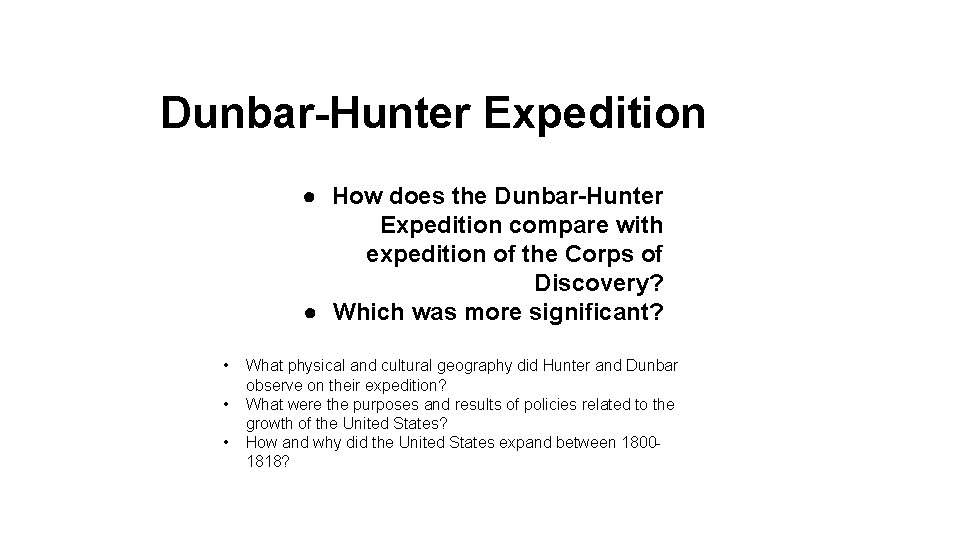 Dunbar-Hunter Expedition

● How does the Dunbar-Hunter Expedition compare with expedition of the Corps of Discovery?
● Which was more significant?

• What physical and cultural geography did Hunter and Dunbar observe on their expedition?
• What were the purposes and results of policies related to the growth of the United States?
• How and why did the United States expand between 1800-1818?